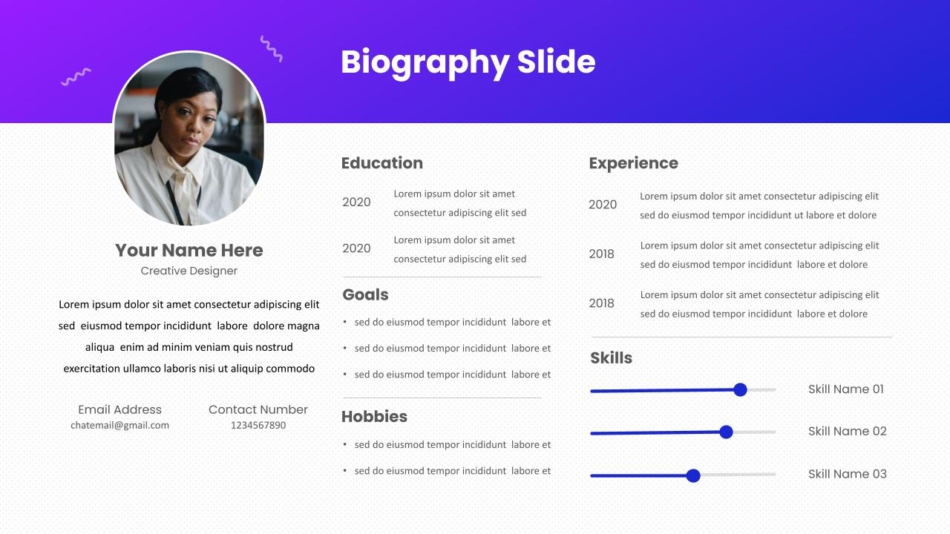 Biography Slide

Your Name Here

Creative Designer

Lorem ipsum dolor sit amet consectetur adipiscing elit sed eiusmod tempor incididunt labore dolore magna aliqua enim ad minim veniam quis nostrud exercitation ullamco laboris nisi ut aliquip commodo

Email Address
chatemail@gmail.com

Contact Number
1234567890

Education

2020 Lorem ipsum dolor sit amet consectetur adipiscing elit sed

2020 Lorem ipsum dolor sit amet consectetur adipiscing elit sed

Goals

• sed do eiusmod tempor incididunt labore et

• sed do eiusmod tempor incididunt labore et

• sed do eiusmod tempor incididunt labore et

Hobbies

• sed do eiusmod tempor incididunt labore et

• sed do eiusmod tempor incididunt labore et

Experience

2020 Lorem ipsum dolor sit amet consectetur adipiscing elit sed do eiusmod tempor incididunt ut labore et dolore

2018 Lorem ipsum dolor sit amet consectetur adipiscing elit sed do eiusmod tempor incididunt labore et dolore

2018 Lorem ipsum dolor sit amet consectetur adipiscing elit sed do eiusmod tempor incididunt labore et dolore

Skills

Skill Name 01

Skill Name 02

Skill Name 03